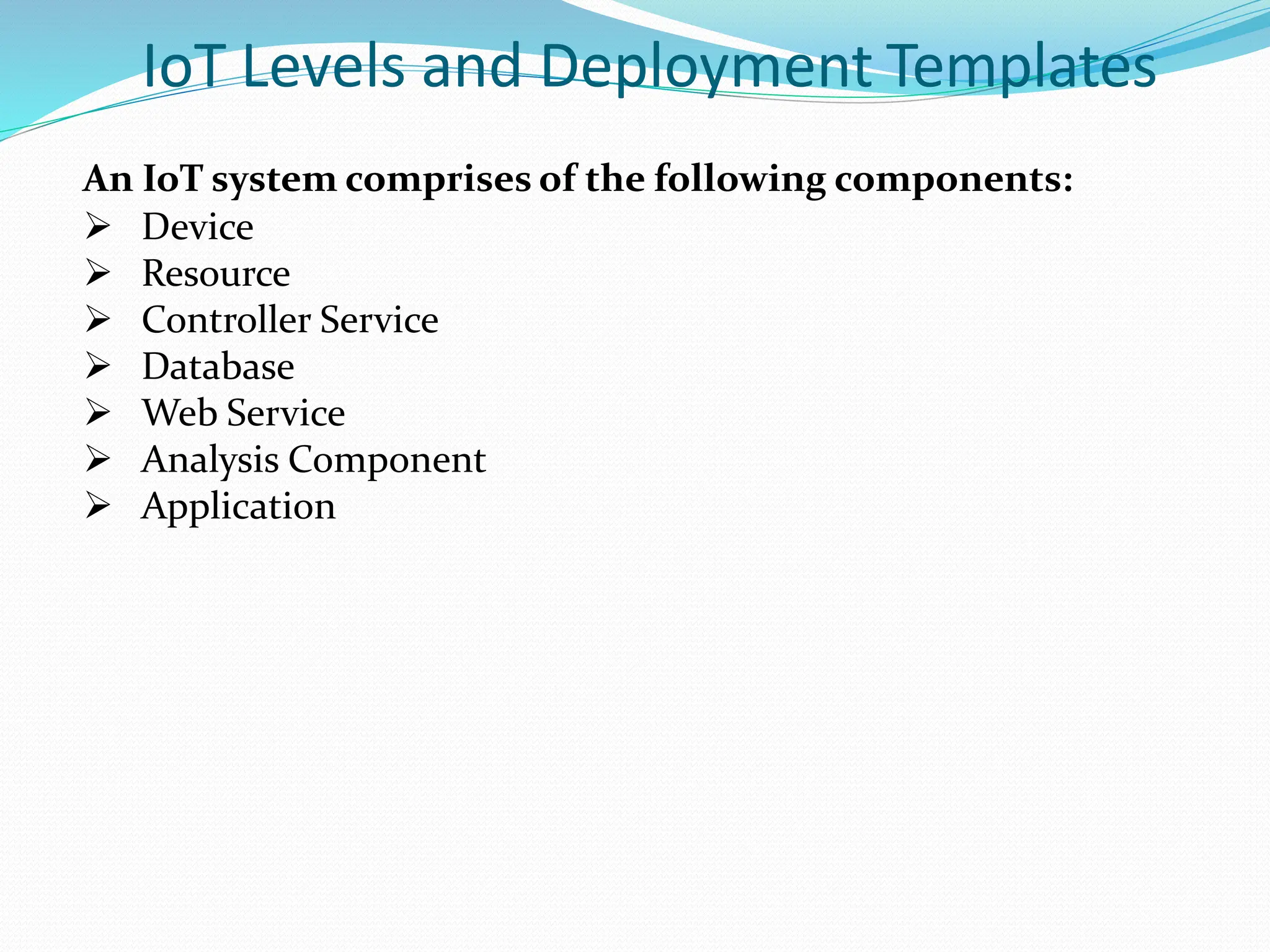 IoT Levels and Deployment Templates

An IoT system comprises of the following components:
➢ Device
➢ Resource
➢ Controller Service
➢ Database
➢ Web Service
➢ Analysis Component
➢ Application